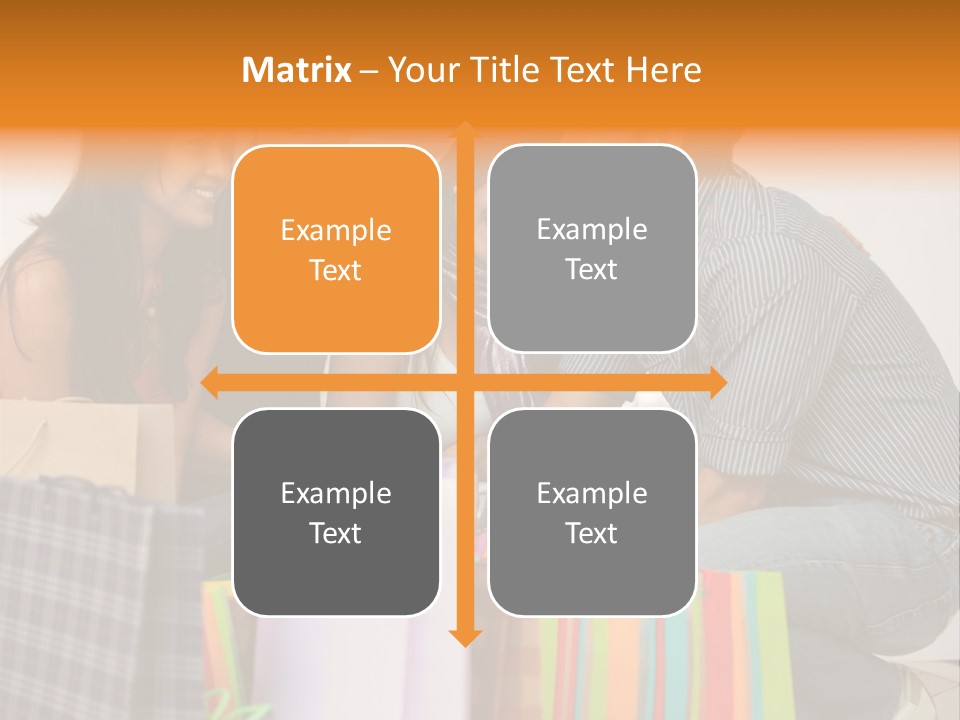 Matrix – Your Title Text Here

Example Text

Example Text

Example Text

Example Text